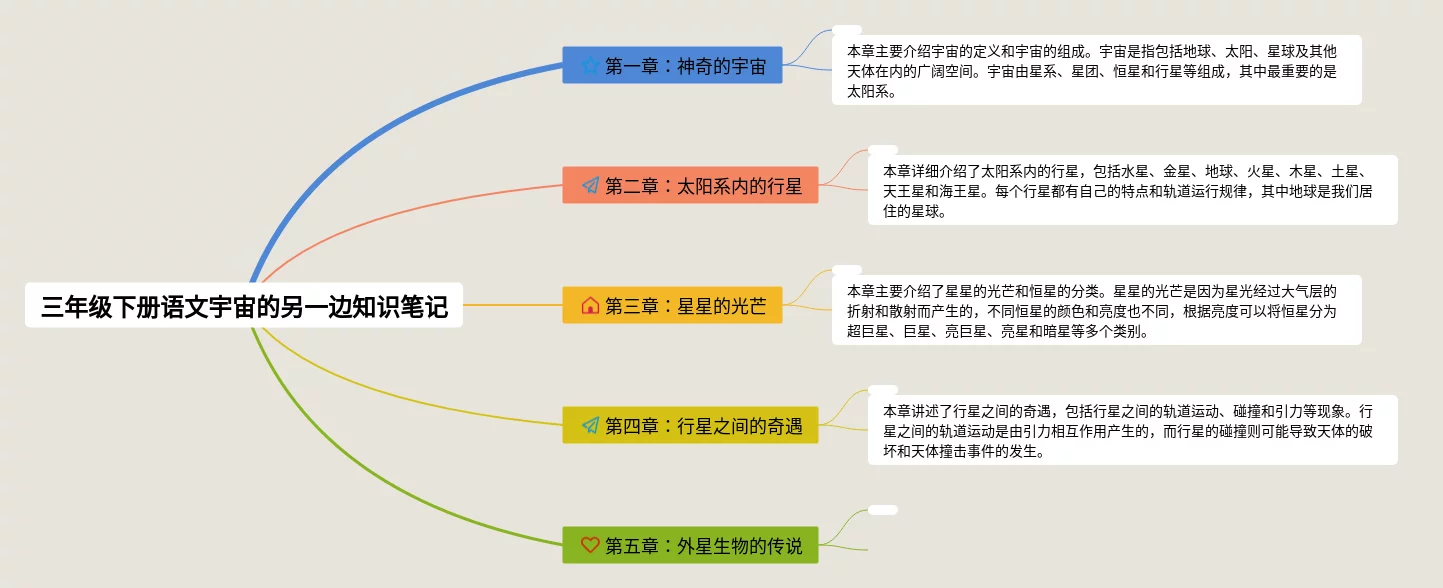 三年级下册语文宇宙的另一边知识笔记

第一章：神奇的宇宙

本章主要介绍宇宙的定义和宇宙的组成。宇宙是指包括地球、太阳、星球及其他天体在内的广阔空间。宇宙由星系、星团、恒星和行星等组成，其中最重要的是太阳系。

第二章：太阳系内的行星

本章详细介绍了太阳系内的行星，包括水星、金星、地球、火星、木星、土星、天王星和海王星。每个行星都有自己的特点和轨道运行规律，其中地球是我们居住的星球。

第三章：星星的光芒

本章主要介绍了星星的光芒和恒星的分类。星星的光芒是因为星光经过大气层的折射和散射而产生的，不同恒星的颜色和亮度也不同，根据亮度可以将恒星分为超巨星、巨星、亮巨星、亮星和暗星等多个类别。

第四章：行星之间的奇遇

本章讲述了行星之间的奇遇，包括行星之间的轨道运动、碰撞和引力等现象。行星之间的轨道运动是由引力相互作用产生的，而行星的碰撞则可能导致天体的破坏和天体撞击事件的发生。

第五章：外星生物的传说